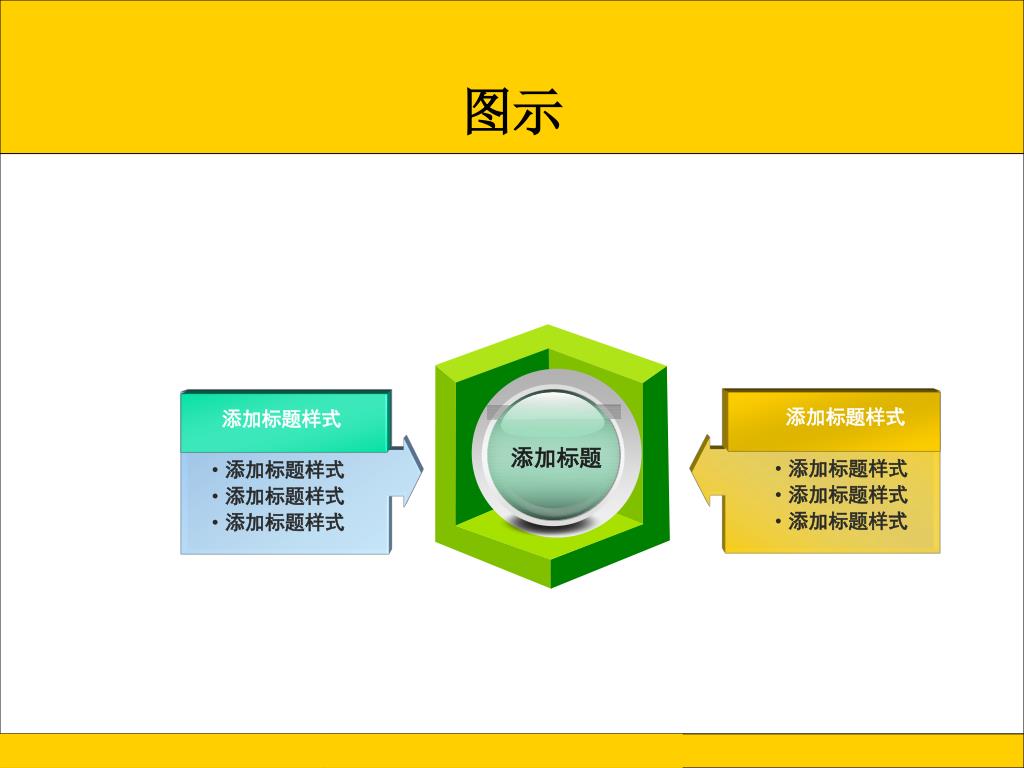 图示

添加标题样式
• 添加标题样式
• 添加标题样式
• 添加标题样式

添加标题

添加标题样式
• 添加标题样式
• 添加标题样式
• 添加标题样式